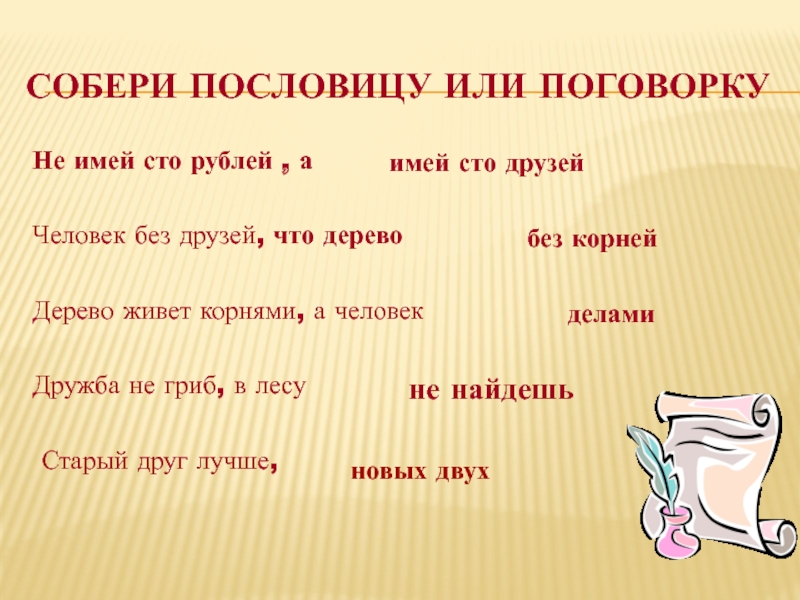 СОБЕРИ ПОСЛОВИЦУ ИЛИ ПОГОВОРКУ

Не имей сто рублей , а

имей сто друзей

Человек без друзей, что дерево

без корней

Дерево живет корнями, а человек

делами

Дружба не гриб, в лесу

не найдешь

Старый друг лучше,

новых двух